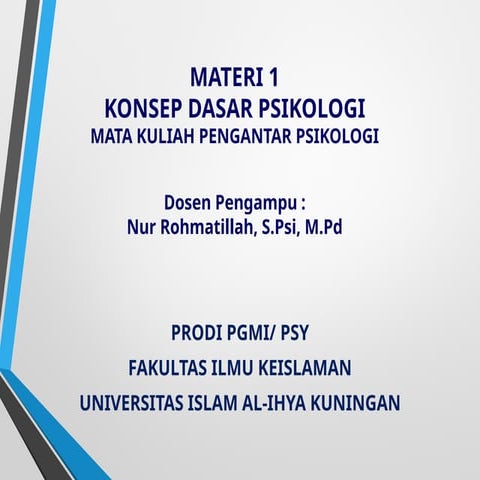 MATERI 1
KONSEP DASAR PSIKOLOGI
MATA KULIAH PENGANTAR PSIKOLOGI

Dosen Pengampu :
Nur Rohmatillah, S.Psi, M.Pd

PRODI PGMI/ PSY
FAKULTAS ILMU KEISLAMAN
UNIVERSITAS ISLAM AL-IHYA KUNINGAN